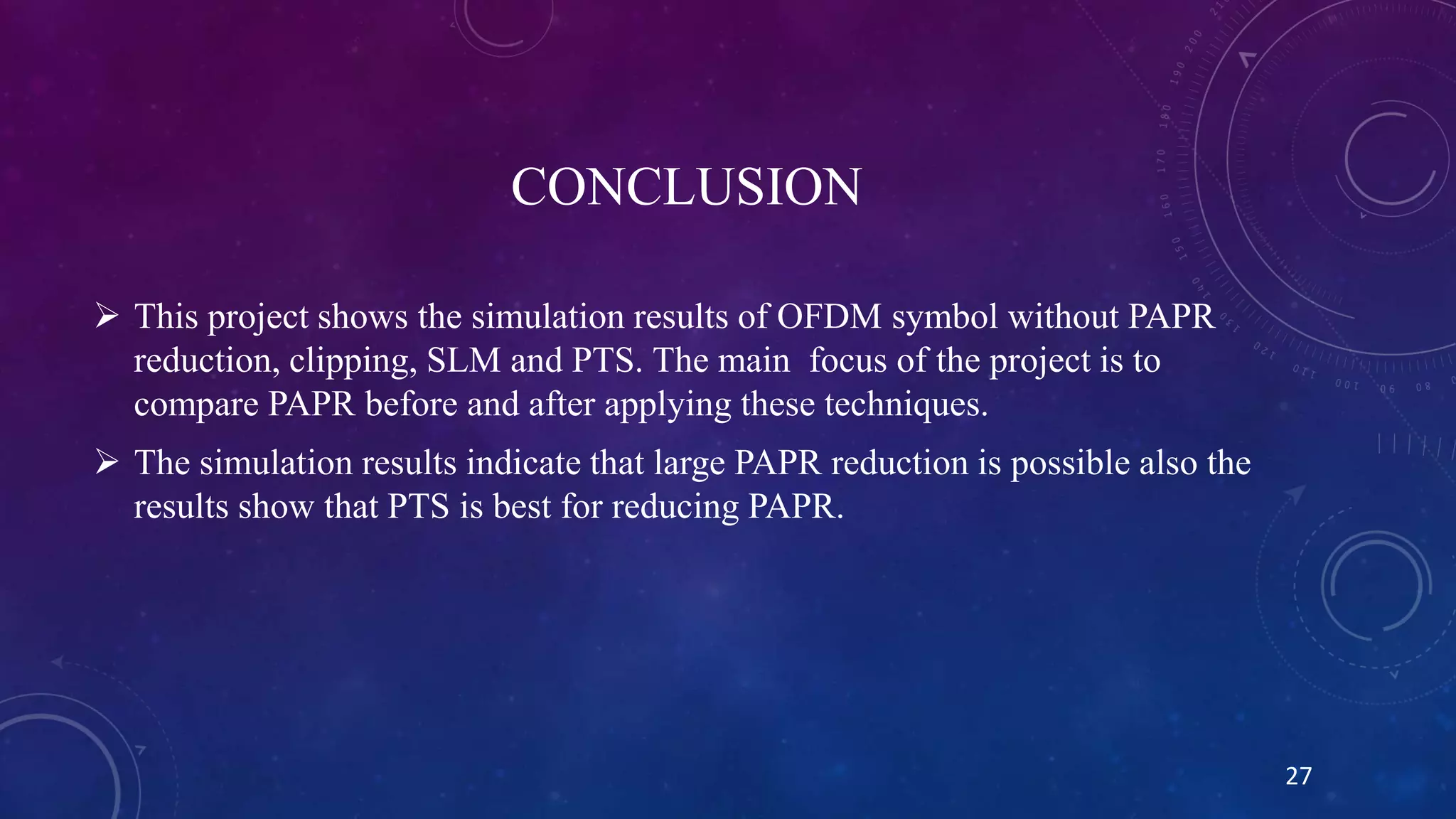 CONCLUSION

➢ This project shows the simulation results of OFDM symbol without PAPR reduction, clipping, SLM and PTS. The main focus of the project is to compare PAPR before and after applying these techniques.

➢ The simulation results indicate that large PAPR reduction is possible also the results show that PTS is best for reducing PAPR.

27